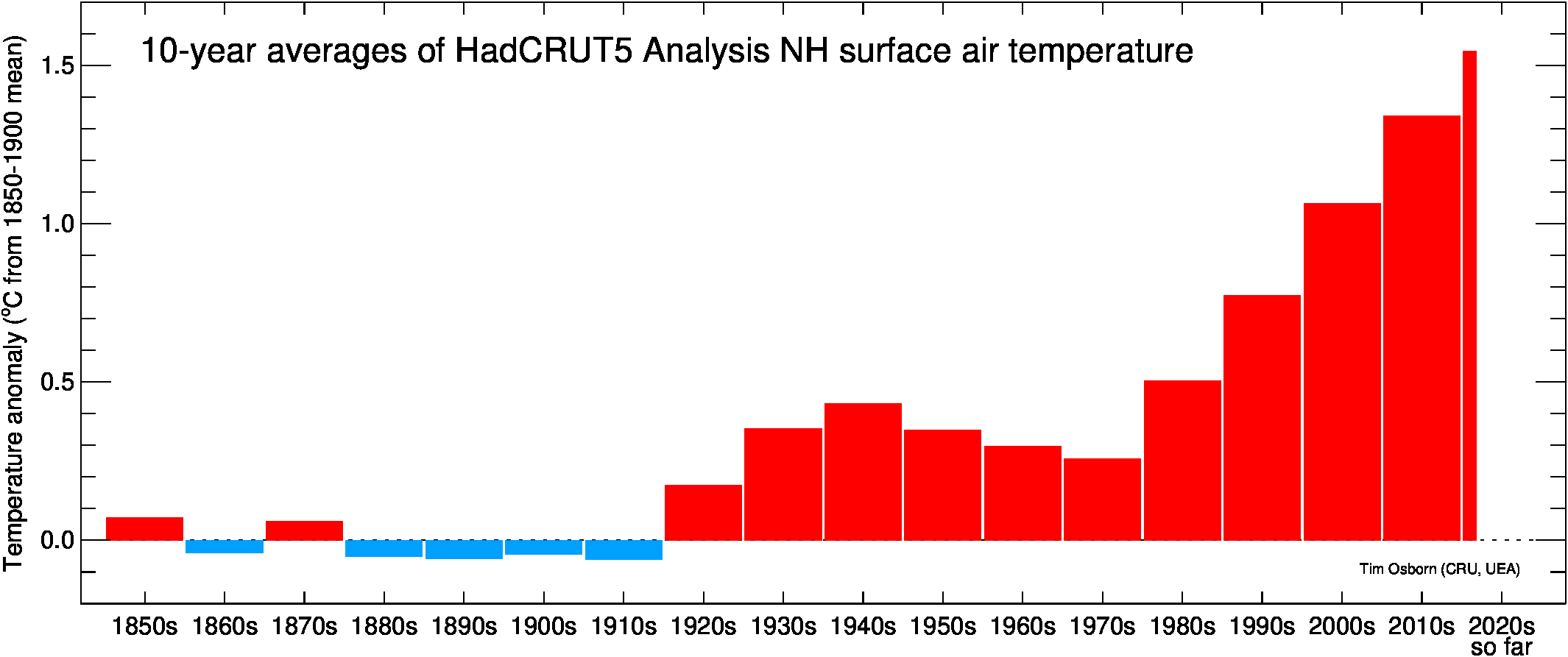 10-year averages of HadCRUT5 Analysis NH surface air temperature

Temperature anomaly (°C from 1850-1900 mean)

1.5
1.0
0.5
0.0

Tim Osborn (CRU, UEA)

1850s 1860s 1870s 1880s 1890s 1900s 1910s 1920s 1930s 1940s 1950s 1960s 1970s 1980s 1990s 2000s 2010s 2020s so far